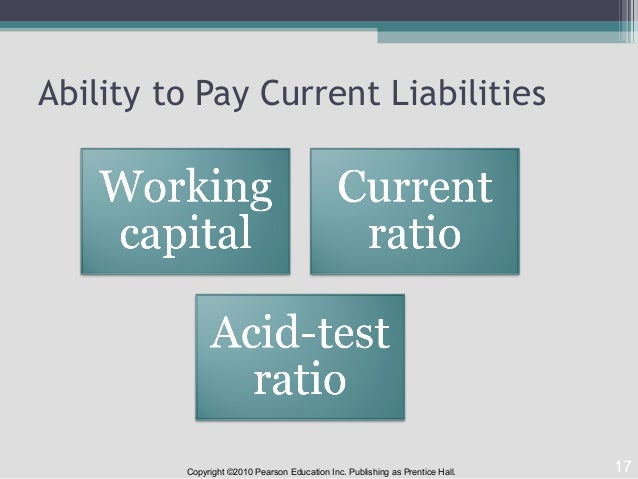 Ability to Pay Current Liabilities

Working capital

Current ratio

Acid-test ratio

Copyright ©2010 Pearson Education Inc. Publishing as Prentice Hall.

17